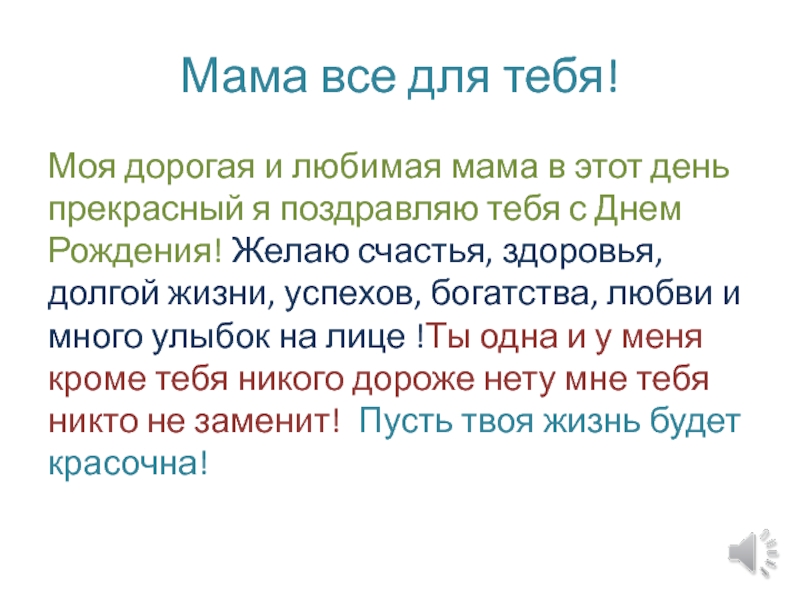 Мама все для тебя!

Моя дорогая и любимая мама в этот день прекрасный я поздравляю тебя с Днем Рождения! Желаю счастья, здоровья, долгой жизни, успехов, богатства, любви и много улыбок на лице !Ты одна и у меня кроме тебя никого дороже нету мне тебя никто не заменит! Пусть твоя жизнь будет красочна!